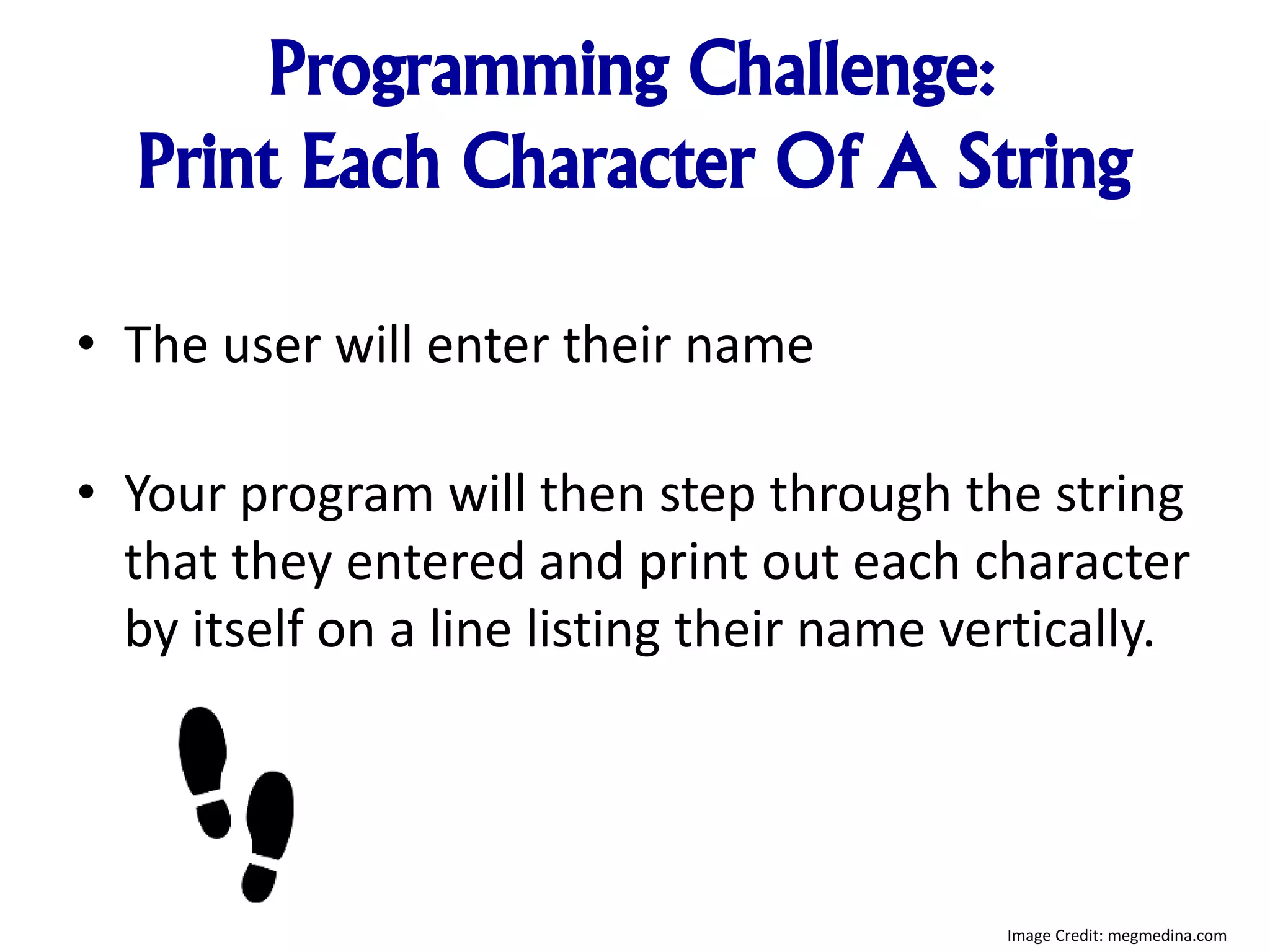 Programming Challenge:
Print Each Character Of A String

• The user will enter their name

• Your program will then step through the string that they entered and print out each character by itself on a line listing their name vertically.

Image Credit: megmedina.com